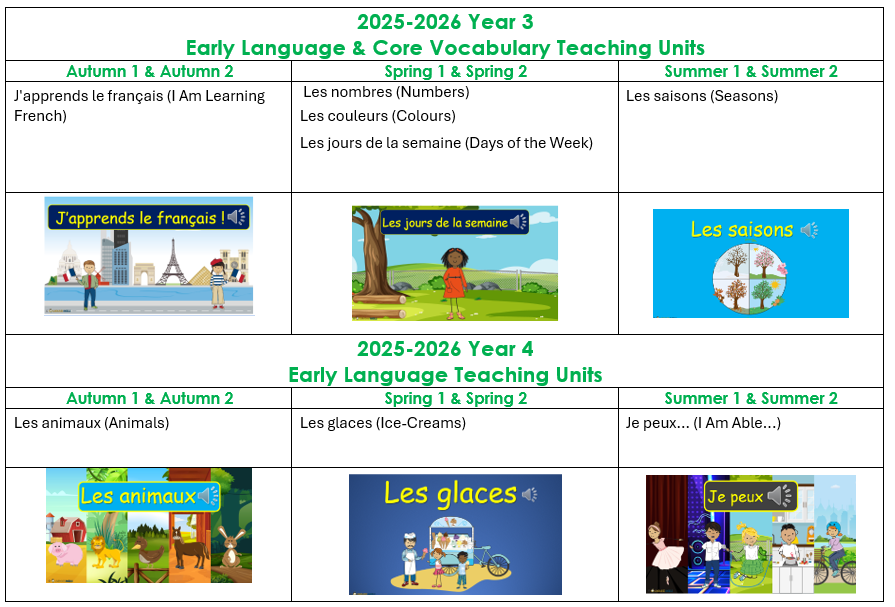 2025-2026 Year 3
Early Language & Core Vocabulary Teaching Units

| Autumn 1 & Autumn 2 | Spring 1 & Spring 2 | Summer 1 & Summer 2 |
|---|---|---|
| J'apprends le français (I Am Learning French) | Les nombres (Numbers) Les couleurs (Colours) Les jours de la semaine (Days of the Week) | Les saisons (Seasons) |
| J'apprends le français ! | Les jours de la semaine | Les saisons |

2025-2026 Year 4
Early Language Teaching Units

| Autumn 1 & Autumn 2 | Spring 1 & Spring 2 | Summer 1 & Summer 2 |
|---|---|---|
| Les animaux (Animals) | Les glaces (Ice-Creams) | Je peux… (I Am Able…) |
| Les animaux | Les glaces | Je peux |